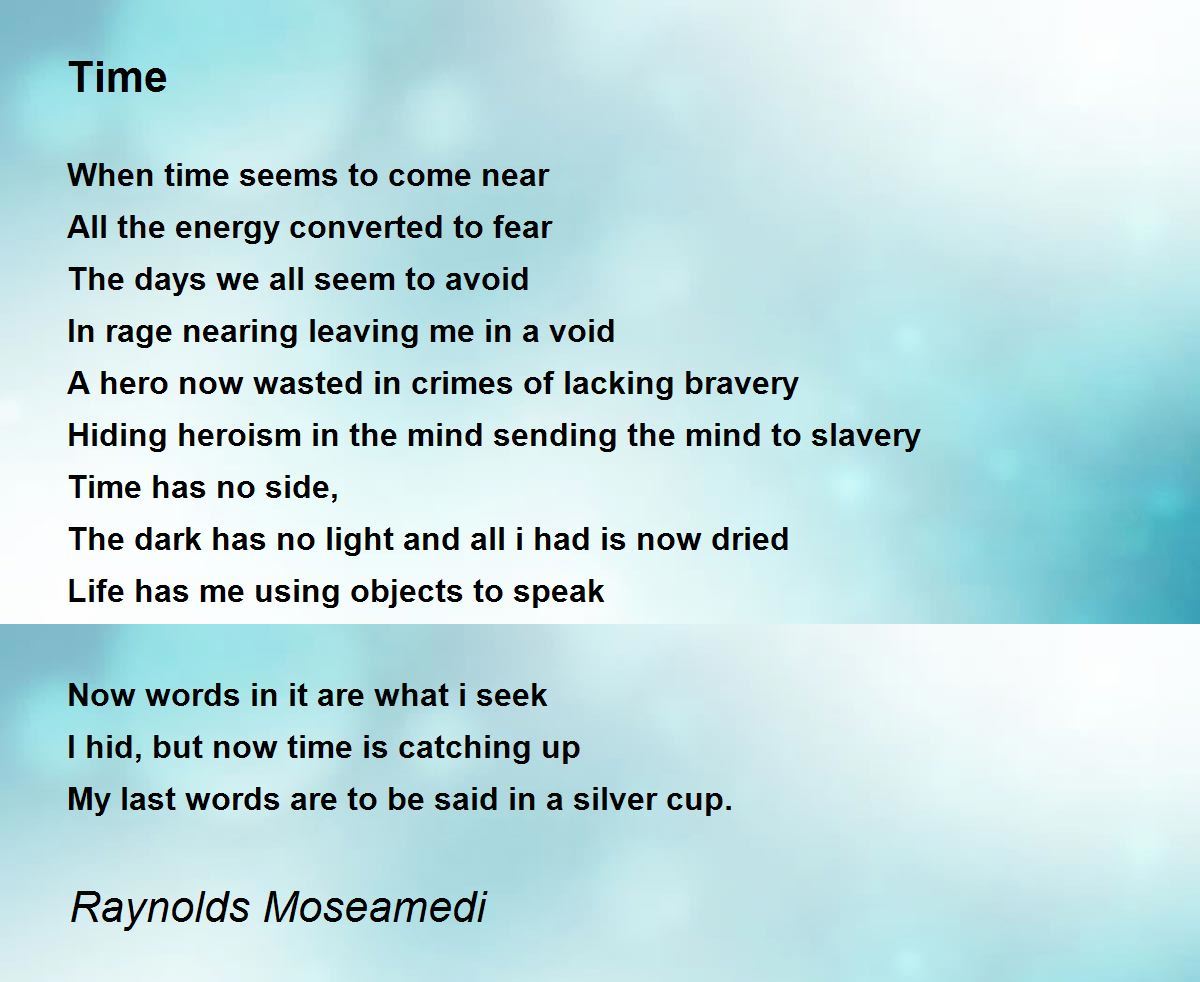 Time

When time seems to come near
All the energy converted to fear
The days we all seem to avoid
In rage nearing leaving me in a void
A hero now wasted in crimes of lacking bravery
Hiding heroism in the mind sending the mind to slavery
Time has no side,
The dark has no light and all i had is now dried
Life has me using objects to speak

Now words in it are what i seek
I hid, but now time is catching up
My last words are to be said in a silver cup.

Raynolds Moseamedi